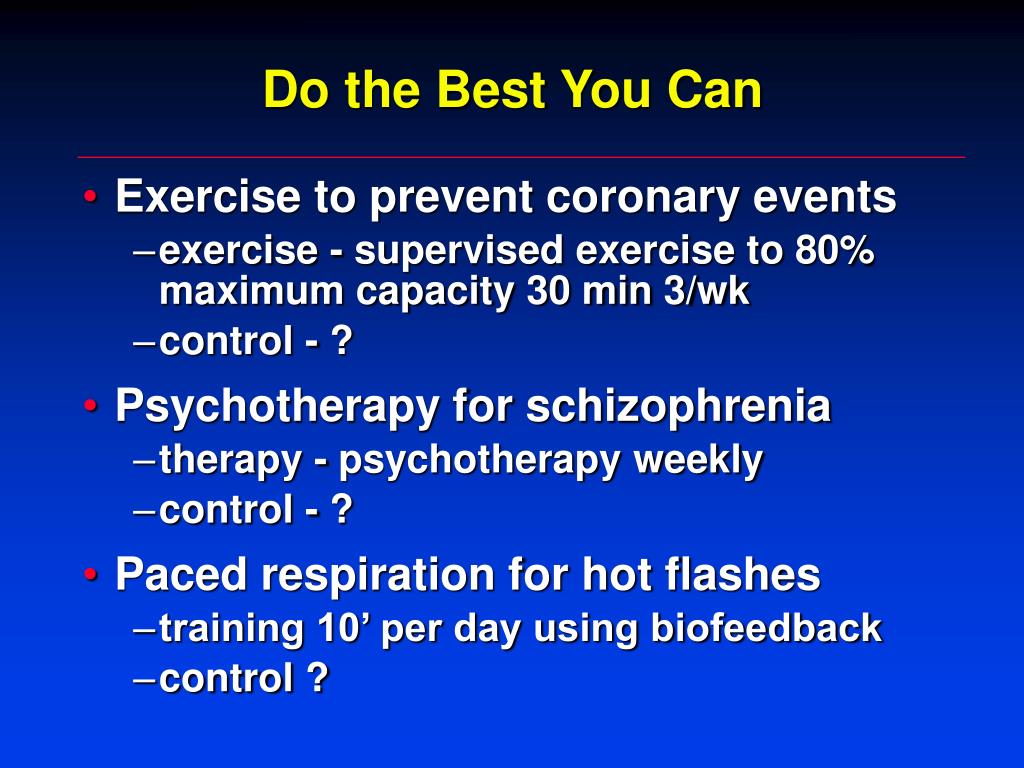 Do the Best You Can

• Exercise to prevent coronary events
– exercise - supervised exercise to 80% maximum capacity 30 min 3/wk
– control - ?

• Psychotherapy for schizophrenia
– therapy - psychotherapy weekly
– control - ?

• Paced respiration for hot flashes
– training 10’ per day using biofeedback
– control ?